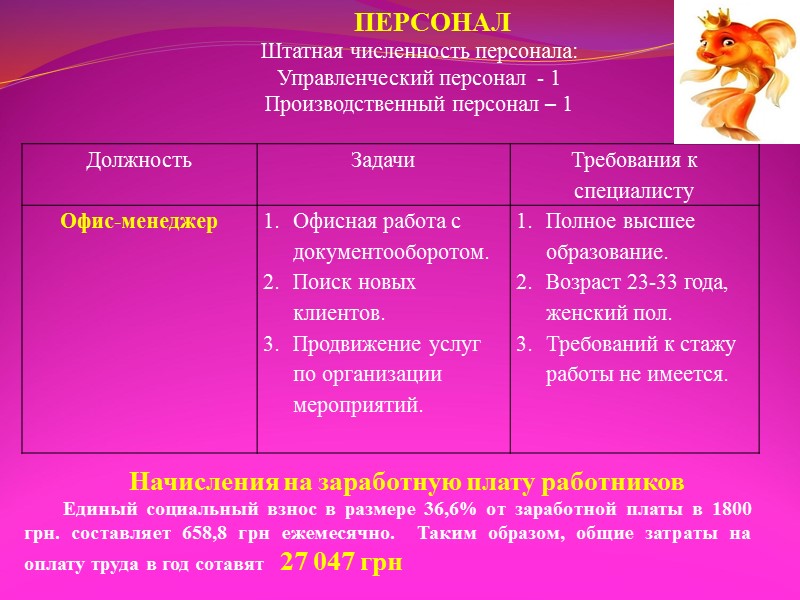 ПЕРСОНАЛ
Штатная численность персонала:
Управленческий персонал - 1
Производственный персонал – 1

| Должность | Задачи | Требования к специалисту |
|---|---|---|
| Офис-менеджер | 1. Офисная работа с документооборотом. 2. Поиск новых клиентов. 3. Продвижение услуг по организации мероприятий. | 1. Полное высшее образование. 2. Возраст 23-33 года, женский пол. 3. Требований к стажу работы не имеется. |

Начисления на заработную плату работников

Единый социальный взнос в размере 36,6% от заработной платы в 1800 грн. составляет 658,8 грн ежемесячно. Таким образом, общие затраты на оплату труда в год сотавят 27 047 грн